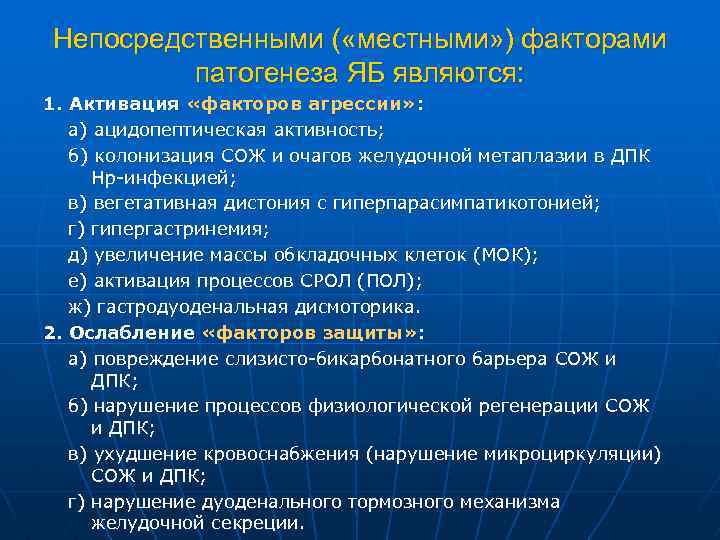 Непосредственными («местными») факторами патогенеза ЯБ являются:

1. Активация «факторов агрессии»:

а) ацидопептическая активность;

б) колонизация СОЖ и очагов желудочной метаплазии в ДПК Нр-инфекцией;

в) вегетативная дистония с гиперпарасимпатикотонией;

г) гипергастринемия;

д) увеличение массы обкладочных клеток (МОК);

е) активация процессов СРОЛ (ПОЛ);

ж) гастродуоденальная дисмоторика.

2. Ослабление «факторов защиты»:

а) повреждение слизисто-бикарбонатного барьера СОЖ и ДПК;

б) нарушение процессов физиологической регенерации СОЖ и ДПК;

в) ухудшение кровоснабжения (нарушение микроциркуляции) СОЖ и ДПК;

г) нарушение дуоденального тормозного механизма желудочной секреции.